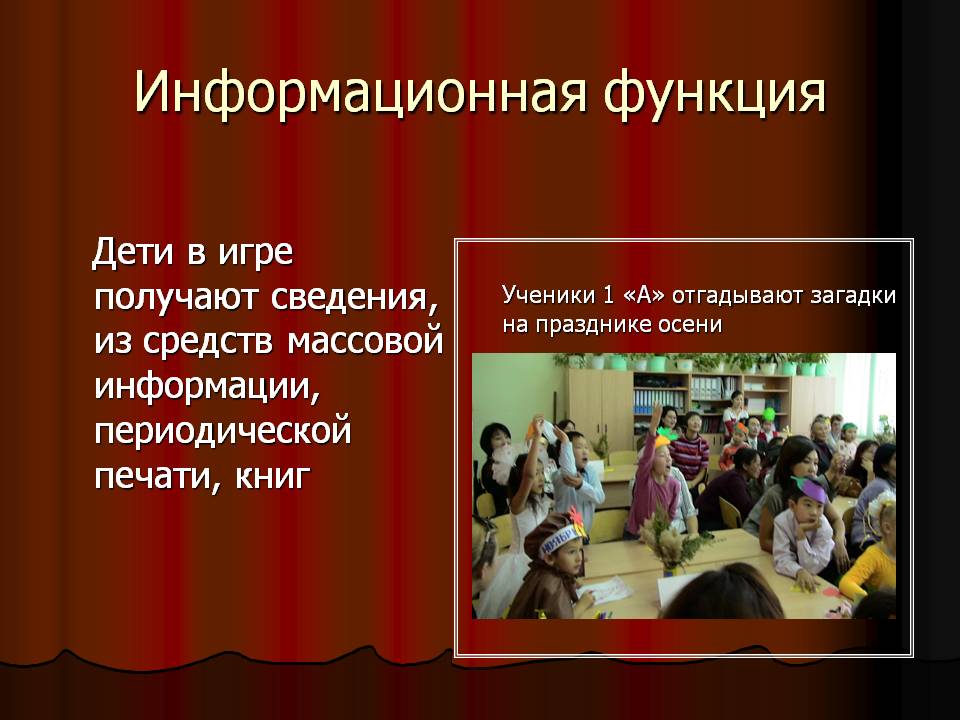 Информационная функция

Дети в игре получают сведения, из средств массовой информации, периодической печати, книг

Ученики 1 «А» отгадывают загадки на празднике осени